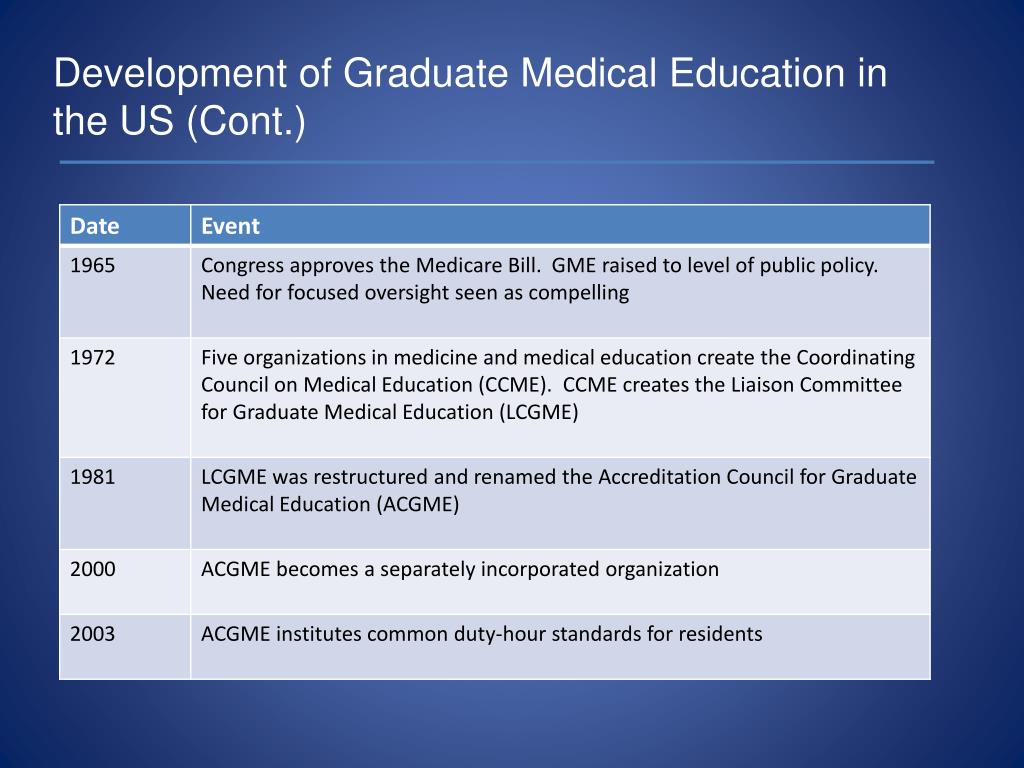 Development of Graduate Medical Education in the US (Cont.)

| Date | Event |
|---|---|
| 1965 | Congress approves the Medicare Bill.  GME raised to level of public policy. Need for focused oversight seen as compelling |
| 1972 | Five organizations in medicine and medical education create the Coordinating Council on Medical Education (CCME).  CCME creates the Liaison Committee for Graduate Medical Education (LCGME) |
| 1981 | LCGME was restructured and renamed the Accreditation Council for Graduate Medical Education (ACGME) |
| 2000 | ACGME becomes a separately incorporated organization |
| 2003 | ACGME institutes common duty-hour standards for residents |